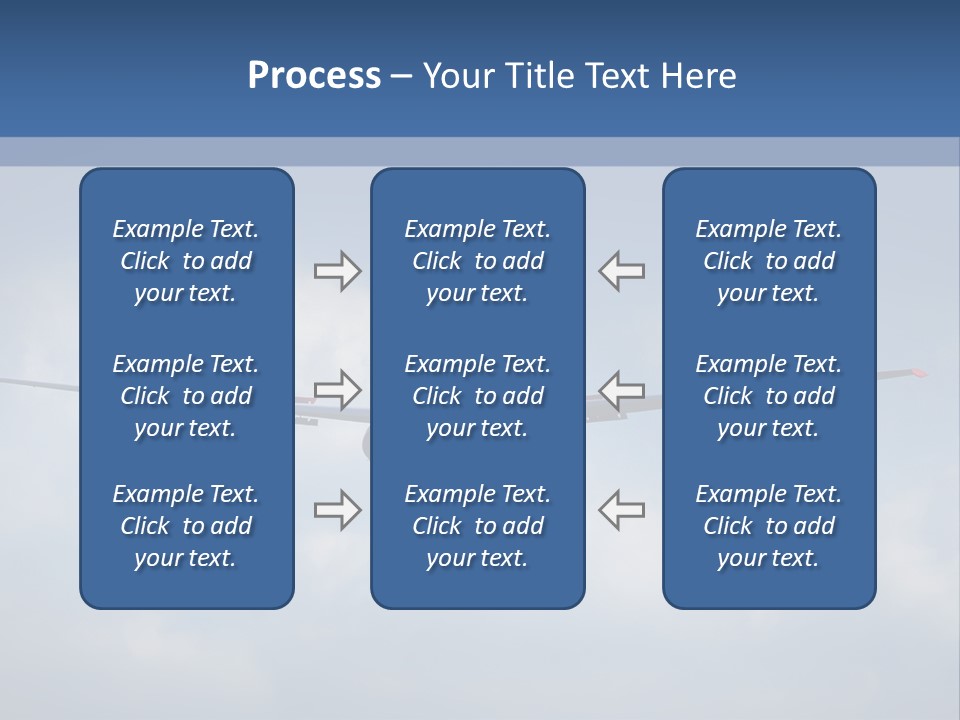 Process – Your Title Text Here

Example Text. Click to add your text.

Example Text. Click to add your text.

Example Text. Click to add your text.

Example Text. Click to add your text.

Example Text. Click to add your text.

Example Text. Click to add your text.

Example Text. Click to add your text.

Example Text. Click to add your text.

Example Text. Click to add your text.